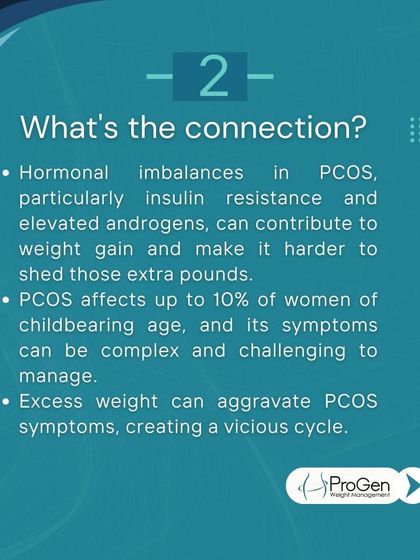 2

What's the connection?

• Hormonal imbalances in PCOS, particularly insulin resistance and elevated androgens, can contribute to weight gain and make it harder to shed those extra pounds.
• PCOS affects up to 10% of women of childbearing age, and its symptoms can be complex and challenging to manage.
• Excess weight can aggravate PCOS symptoms, creating a vicious cycle.

ProGen
Weight Management